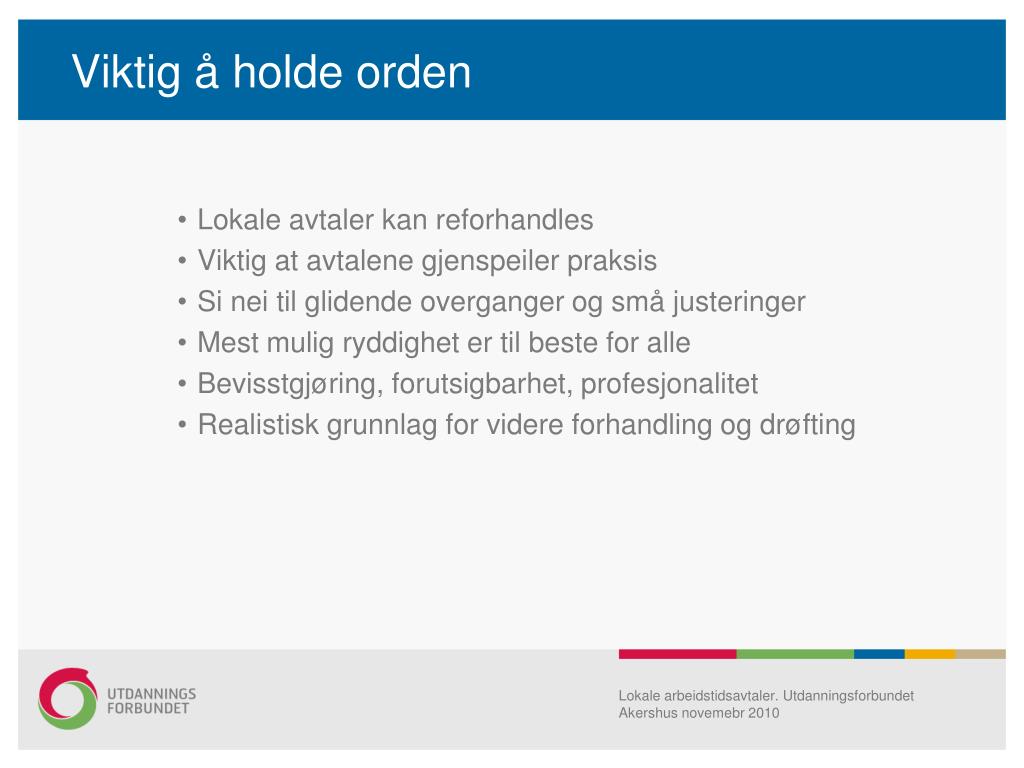 Viktig å holde orden

• Lokale avtaler kan reforhandles
• Viktig at avtalene gjenspeiler praksis
• Si nei til glidende overganger og små justeringer
• Mest mulig ryddighet er til beste for alle
• Bevisstgjøring, forutsigbarhet, profesjonalitet
• Realistisk grunnlag for videre forhandling og drøfting

UTDANNINGS FORBUNDET

Lokale arbeidstidsavtaler. Utdanningsforbundet Akershus novemebr 2010